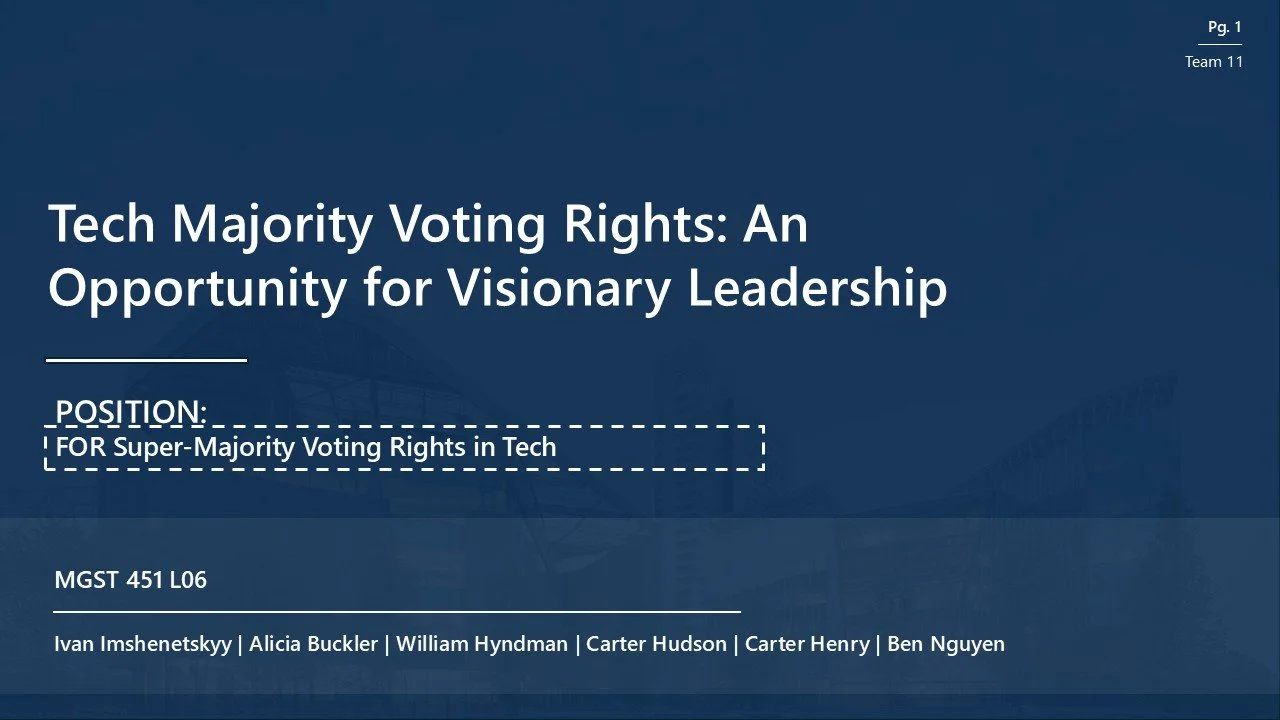 Pg. 1
Team 11

Tech Majority Voting Rights: An Opportunity for Visionary Leadership

POSITION:
FOR Super-Majority Voting Rights in Tech

MGST 451 L06

Ivan Imshenetskyy | Alicia Buckler | William Hyndman | Carter Hudson | Carter Henry | Ben Nguyen